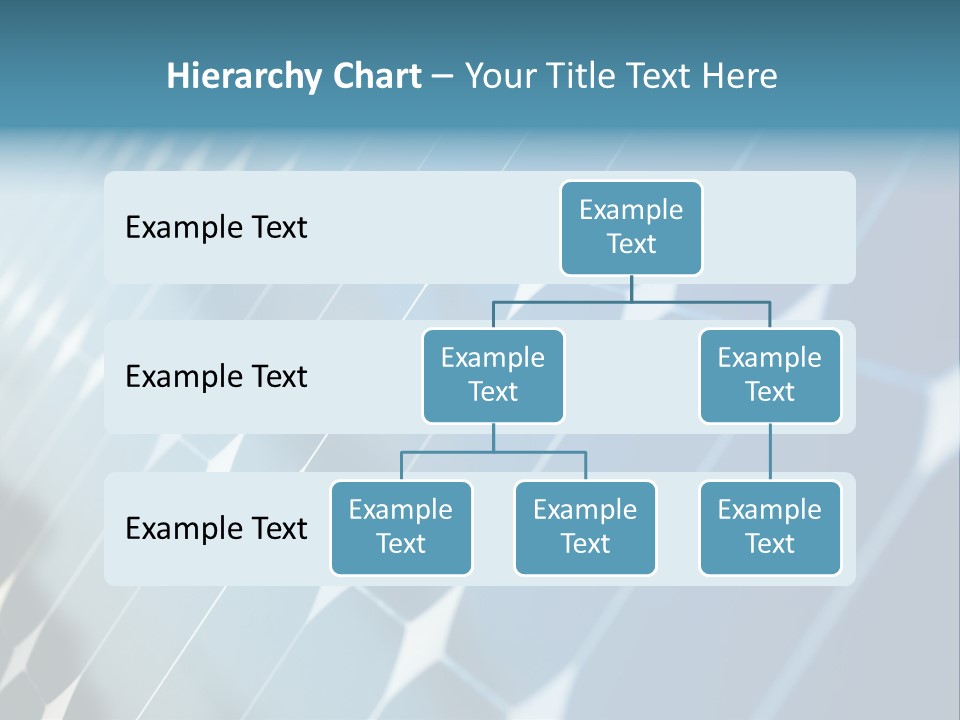 Hierarchy Chart – Your Title Text Here

Example Text

Example Text

Example Text

Example Text

Example Text

Example Text

Example Text

Example Text

Example Text